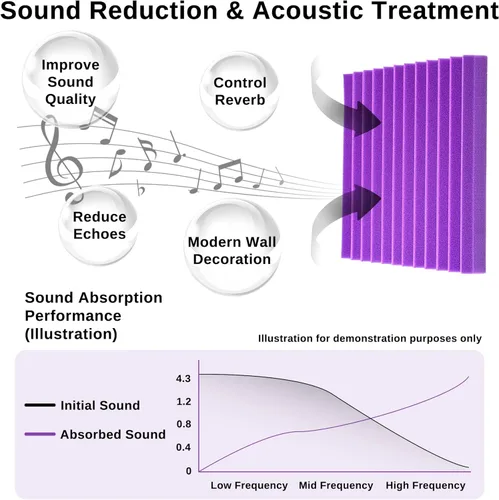 Sound Reduction & Acoustic Treatment

Improve Sound Quality

Control Reverb

Reduce Echoes

Modern Wall Decoration

Sound Absorption Performance (Illustration)

Illustration for demonstration purposes only

Initial Sound

Absorbed Sound

4.3
1.2
0.8
0.4
0

Low Frequency
Mid Frequency
High Frequency